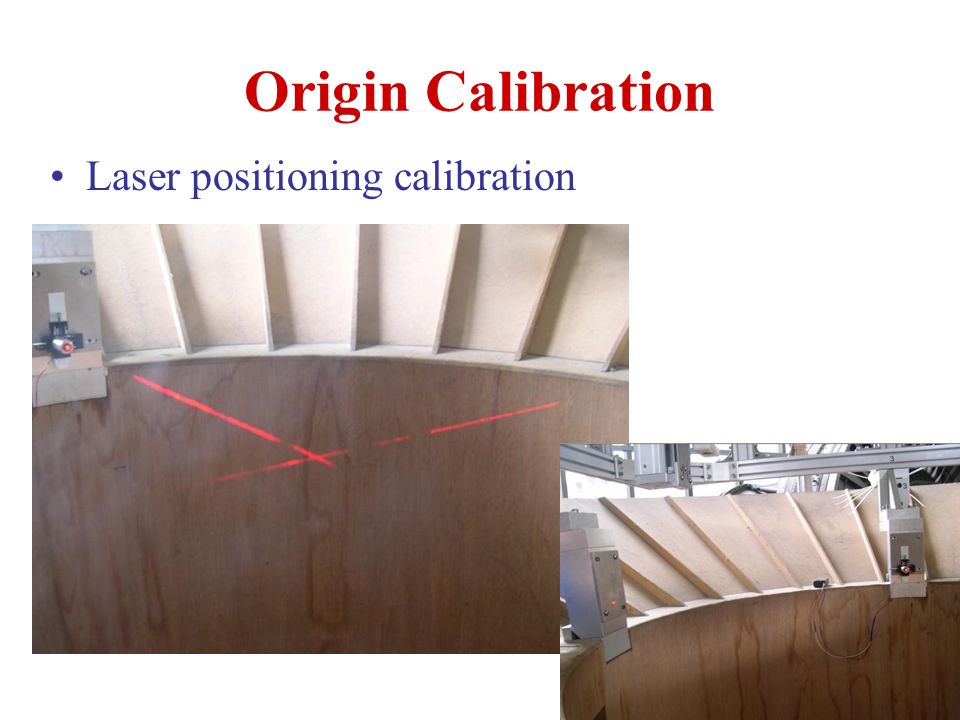 Origin Calibration

• Laser positioning calibration